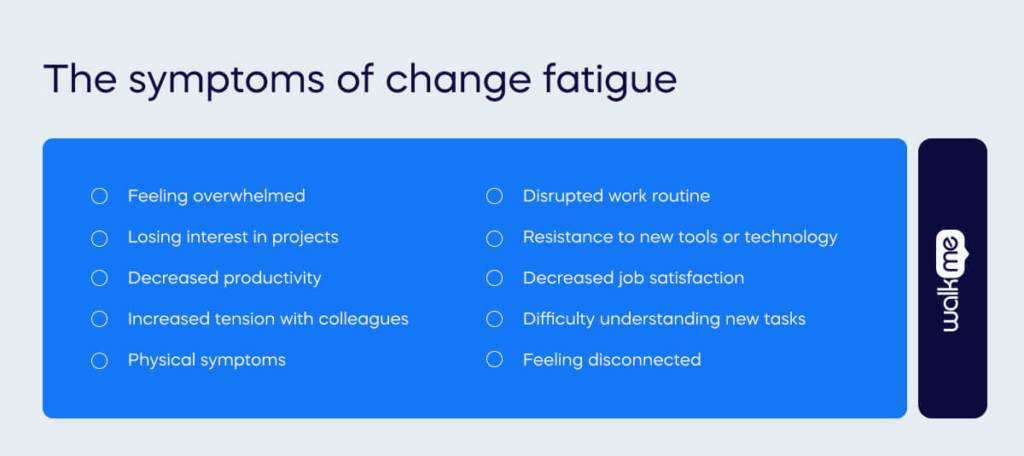 The symptoms of change fatigue

Feeling overwhelmed
Losing interest in projects
Decreased productivity
Increased tension with colleagues
Physical symptoms

Disrupted work routine
Resistance to new tools or technology
Decreased job satisfaction
Difficulty understanding new tasks
Feeling disconnected

walkme